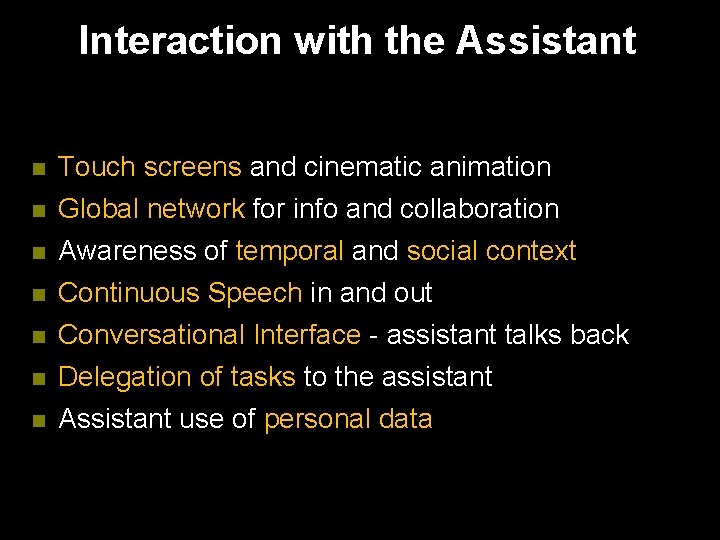 Interaction with the Assistant

- Touch screens and cinematic animation
- Global network for info and collaboration
- Awareness of temporal and social context
- Continuous Speech in and out
- Conversational Interface - assistant talks back
- Delegation of tasks to the assistant
- Assistant use of personal data